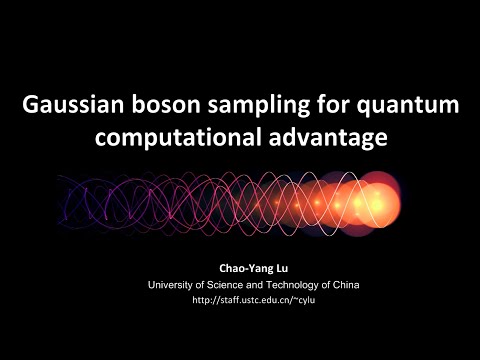 Gaussian boson sampling for quantum computational advantage

Chao-Yang Lu
University of Science and Technology of China
http://staff.ustc.edu.cn/~cylu